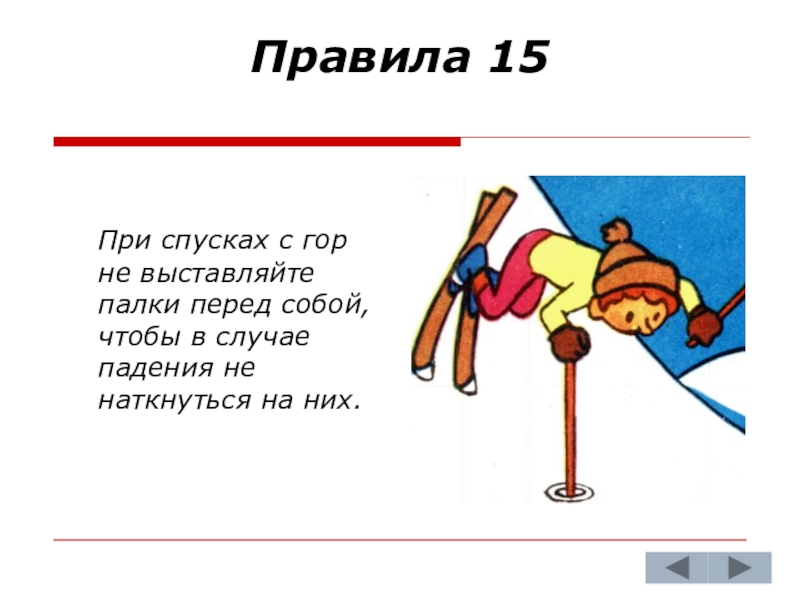 Правила 15

При спусках с гор не выставляйте палки перед собой, чтобы в случае падения не наткнуться на них.